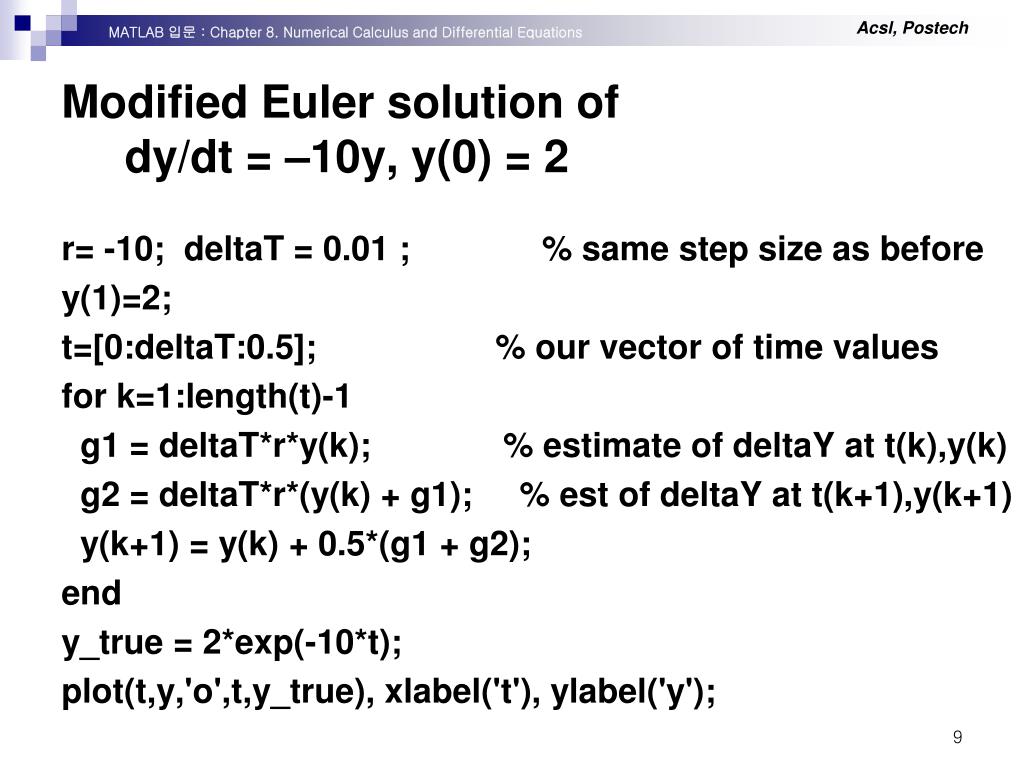 MATLAB 입문 : Chapter 8. Numerical Calculus and Differential Equations

Acsl, Postech

Modified Euler solution of
dy/dt = –10y, y(0) = 2

r= -10; deltaT = 0.01 ; % same step size as before
y(1)=2;
t=[0:deltaT:0.5]; % our vector of time values
for k=1:length(t)-1
g1 = deltaT*r*y(k); % estimate of deltaY at t(k),y(k)
g2 = deltaT*r*(y(k) + g1); % est of deltaY at t(k+1),y(k+1)
y(k+1) = y(k) + 0.5*(g1 + g2);
end
y_true = 2*exp(-10*t);
plot(t,y,'o',t,y_true), xlabel('t'), ylabel('y');

9